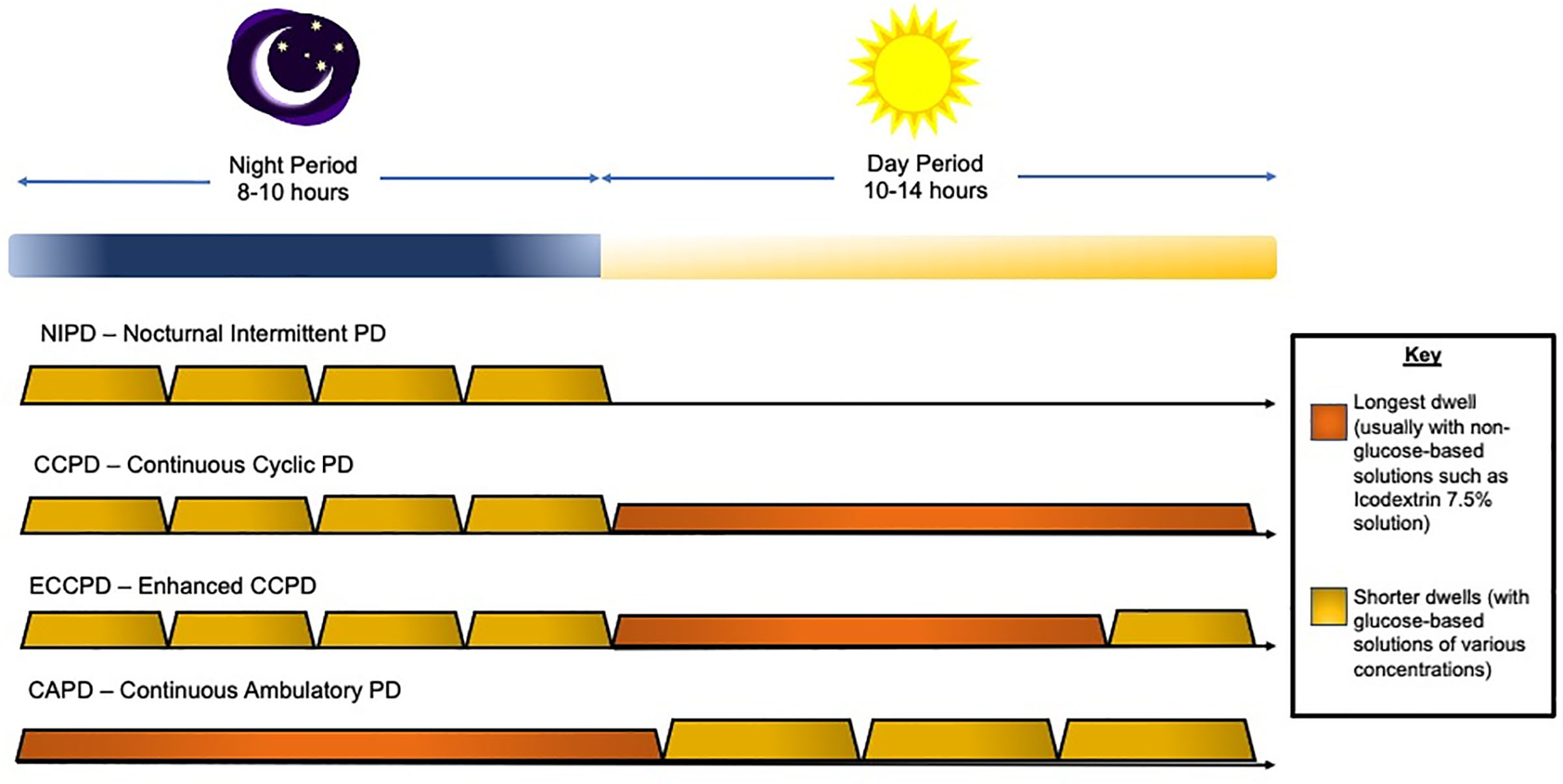 Night Period
8-10 hours

Day Period
10-14 hours

NIPD – Nocturnal Intermittent PD

CCPD – Continuous Cyclic PD

ECCPD – Enhanced CCPD

CAPD – Continuous Ambulatory PD

Key

Longest dwell (usually with non-glucose-based solutions such as Icodextrin 7.5% solution)

Shorter dwells (with glucose-based solutions of various concentrations)